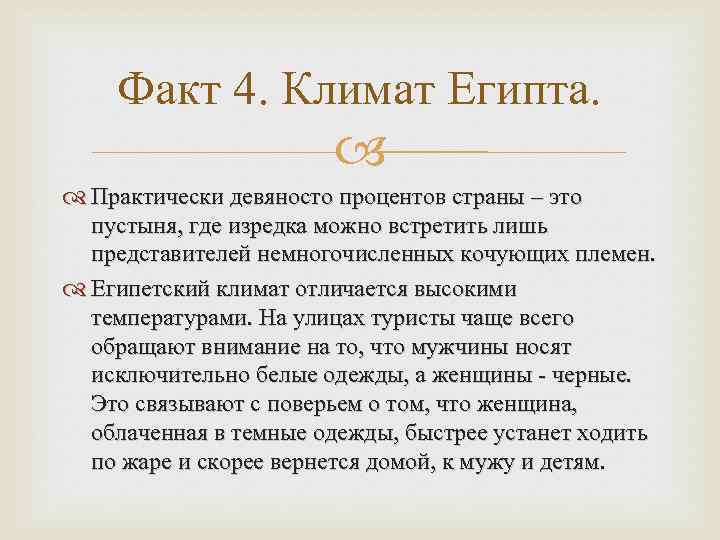 Факт 4. Климат Египта.

Практически девяносто процентов страны – это пустыня, где изредка можно встретить лишь представителей немногочисленных кочующих племен.

Египетский климат отличается высокими температурами. На улицах туристы чаще всего обращают внимание на то, что мужчины носят исключительно белые одежды, а женщины - черные. Это связывают с поверьем о том, что женщина, облаченная в темные одежды, быстрее устанет ходить по жаре и скорее вернется домой, к мужу и детям.